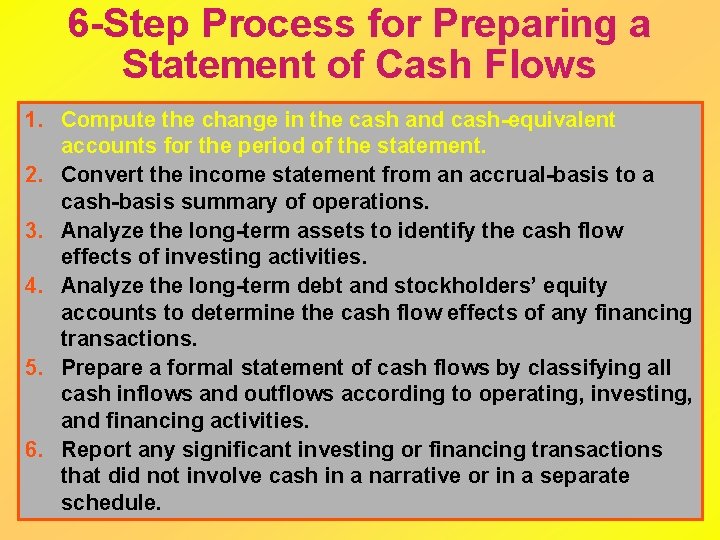 6-Step Process for Preparing a Statement of Cash Flows

1. Compute the change in the cash and cash-equivalent accounts for the period of the statement.
2. Convert the income statement from an accrual-basis to a cash-basis summary of operations.
3. Analyze the long-term assets to identify the cash flow effects of investing activities.
4. Analyze the long-term debt and stockholders' equity accounts to determine the cash flow effects of any financing transactions.
5. Prepare a formal statement of cash flows by classifying all cash inflows and outflows according to operating, investing, and financing activities.
6. Report any significant investing or financing transactions that did not involve cash in a narrative or in a separate schedule.